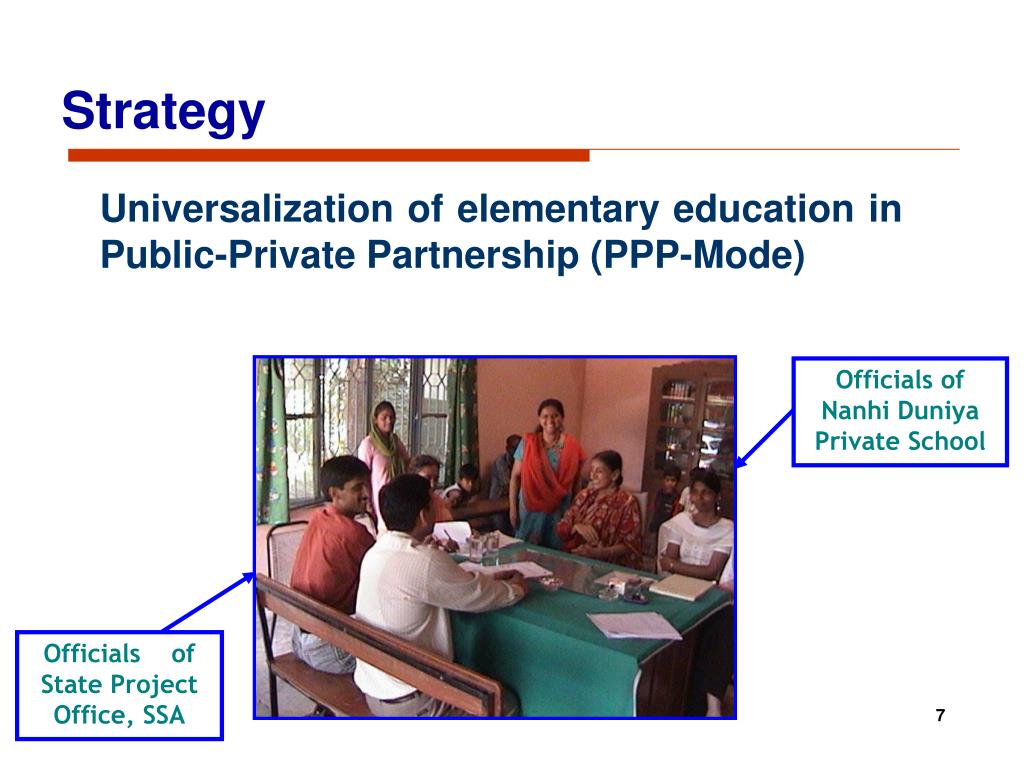 Strategy

Universalization of elementary education in Public-Private Partnership (PPP-Mode)

Officials of Nanhi Duniya Private School

Officials of State Project Office, SSA

7